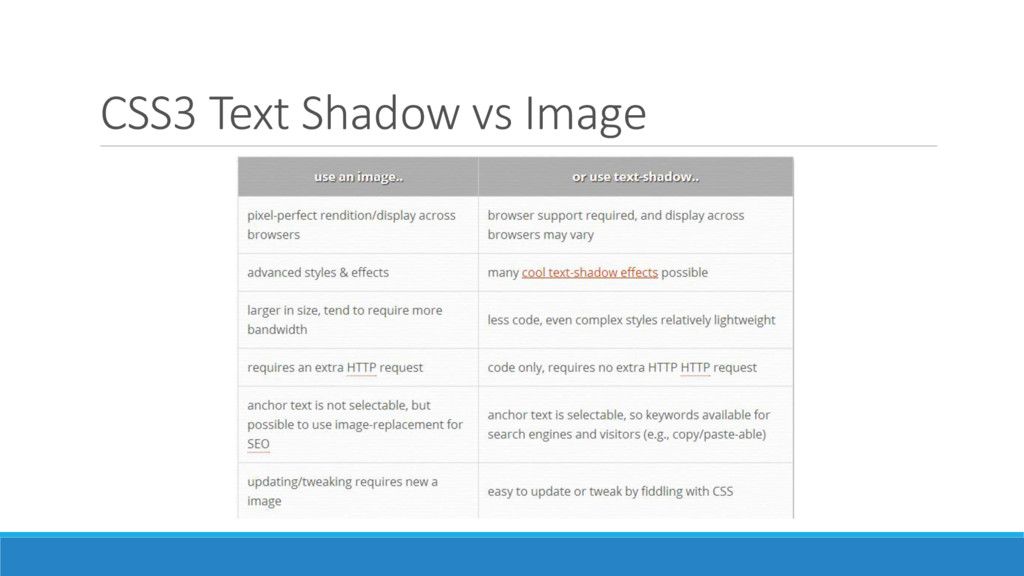 CSS3 Text Shadow vs Image

| use an image.. | or use text-shadow.. |
|---|---|
| pixel-perfect rendition/display across browsers | browser support required, and display across browsers may vary |
| advanced styles & effects | many cool text-shadow effects possible |
| larger in size, tend to require more bandwidth | less code, even complex styles relatively lightweight |
| requires an extra HTTP request | code only, requires no extra HTTP HTTP request |
| anchor text is not selectable, but possible to use image-replacement for SEO | anchor text is selectable, so keywords available for search engines and visitors (e.g., copy/paste-able) |
| updating/tweaking requires new a image | easy to update or tweak by fiddling with CSS |